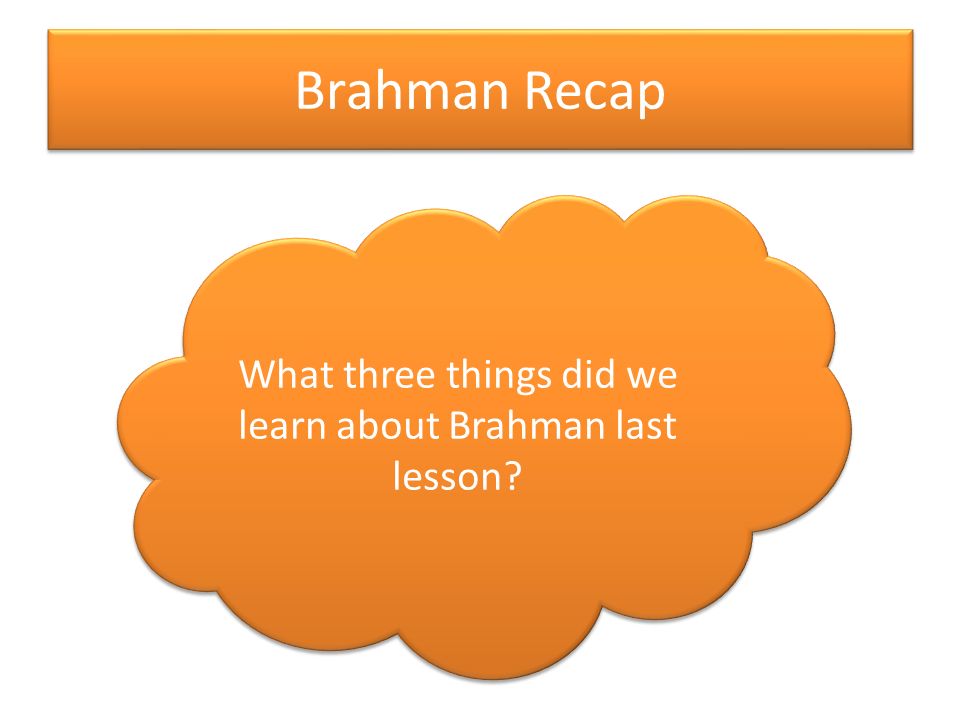 Brahman Recap

What three things did we learn about Brahman last lesson?